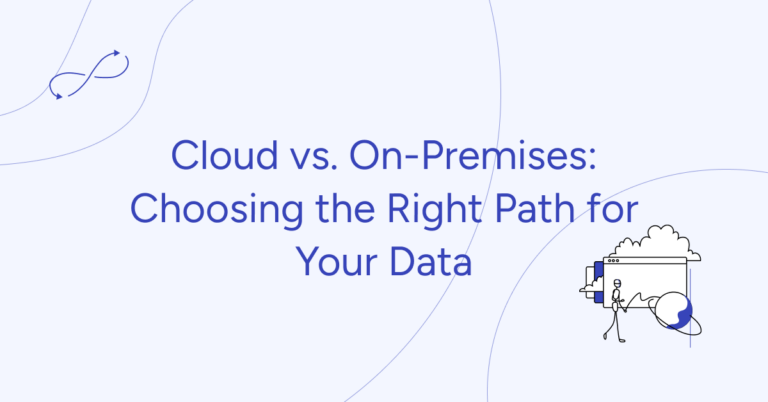 Cloud vs. On-Premises: Choosing the Right Path for Your Data